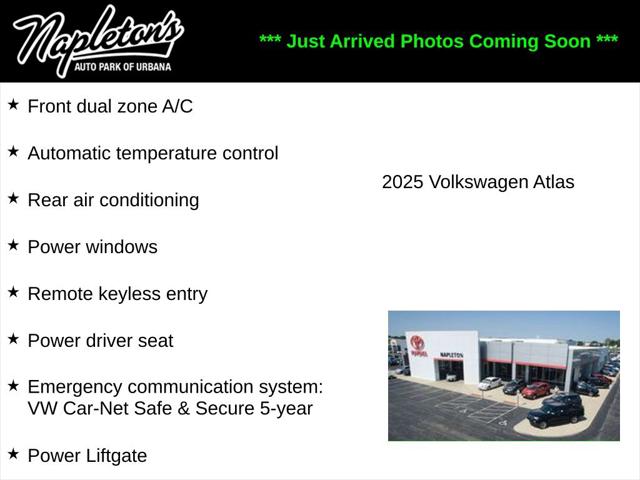 Napleton's
AUTO PARK OF URBANA

*** Just Arrived Photos Coming Soon ***

★ Front dual zone A/C

★ Automatic temperature control

★ Rear air conditioning

★ Power windows

★ Remote keyless entry

★ Power driver seat

★ Emergency communication system: VW Car-Net Safe & Secure 5-year

★ Power Liftgate

2025 Volkswagen Atlas

TOYOTA

NAPLETON